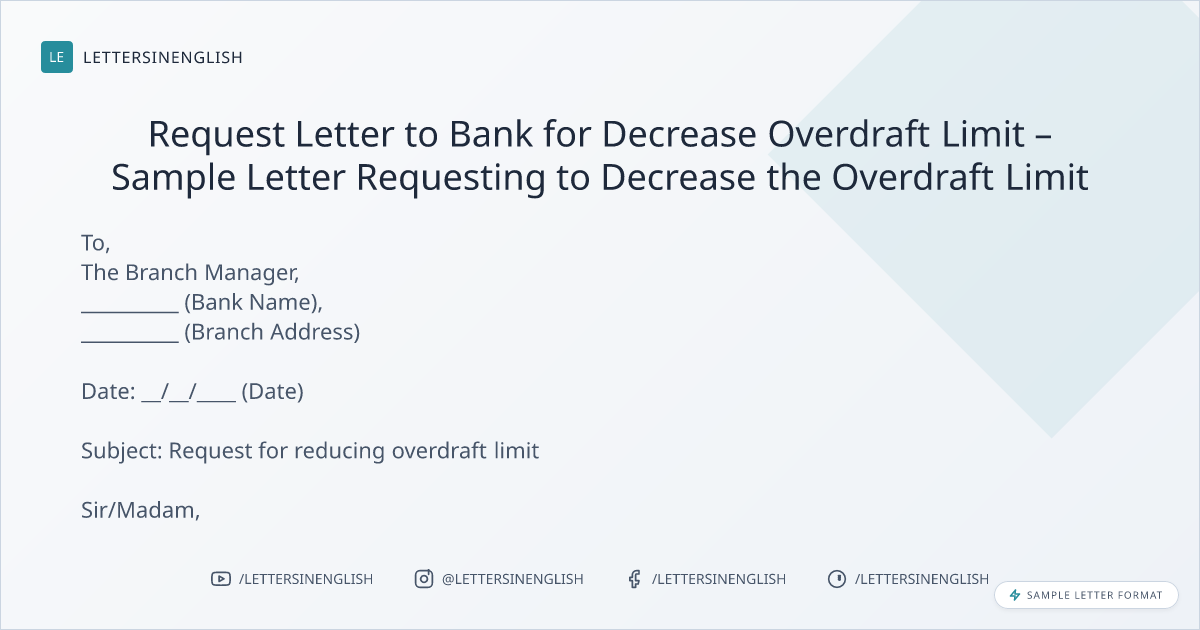 LE LETTERSINENGLISH

Request Letter to Bank for Decrease Overdraft Limit – Sample Letter Requesting to Decrease the Overdraft Limit

To,
The Branch Manager,
__________ (Bank Name),
__________ (Branch Address)

Date: __/__/____ (Date)

Subject: Request for reducing overdraft limit

Sir/Madam,

/LETTERSINENGLISH @LETTERSINENGLISH /LETTERSINENGLISH /LETTERSINENGLISH

SAMPLE LETTER FORMAT